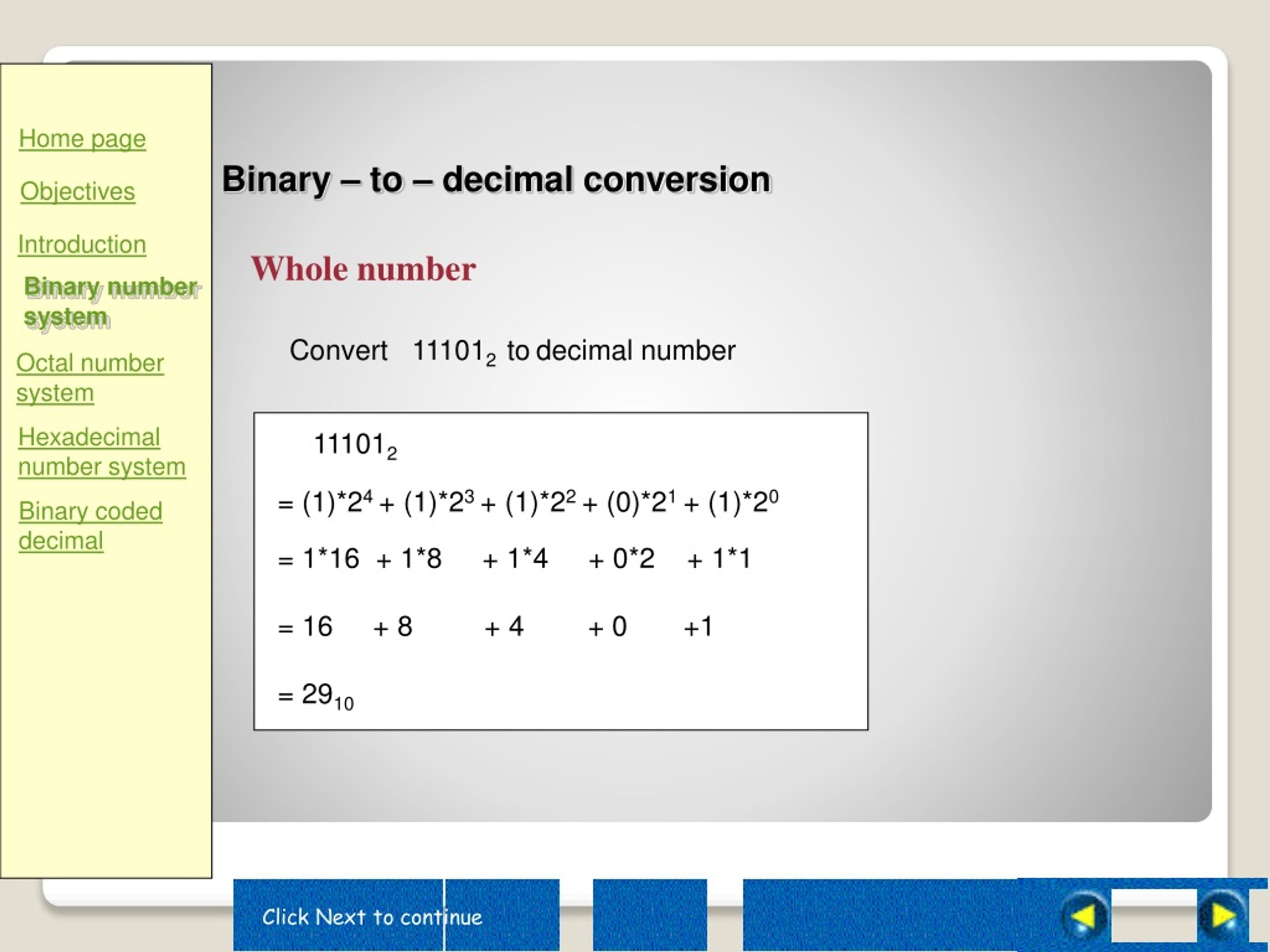 Home page

Objectives

Introduction

Binary number system

Octal number system

Hexadecimal number system

Binary coded decimal

Binary – to – decimal conversion

Whole number

Convert $11101_2$ to decimal number

$11101_2$

$= (1)*2^4 + (1)*2^3 + (1)*2^2 + (0)*2^1 + (1)*2^0$

$= 1*16 + 1*8 + 1*4 + 0*2 + 1*1$

$= 16 + 8 + 4 + 0 + 1$

$= 29_{10}$

Click Next to continue